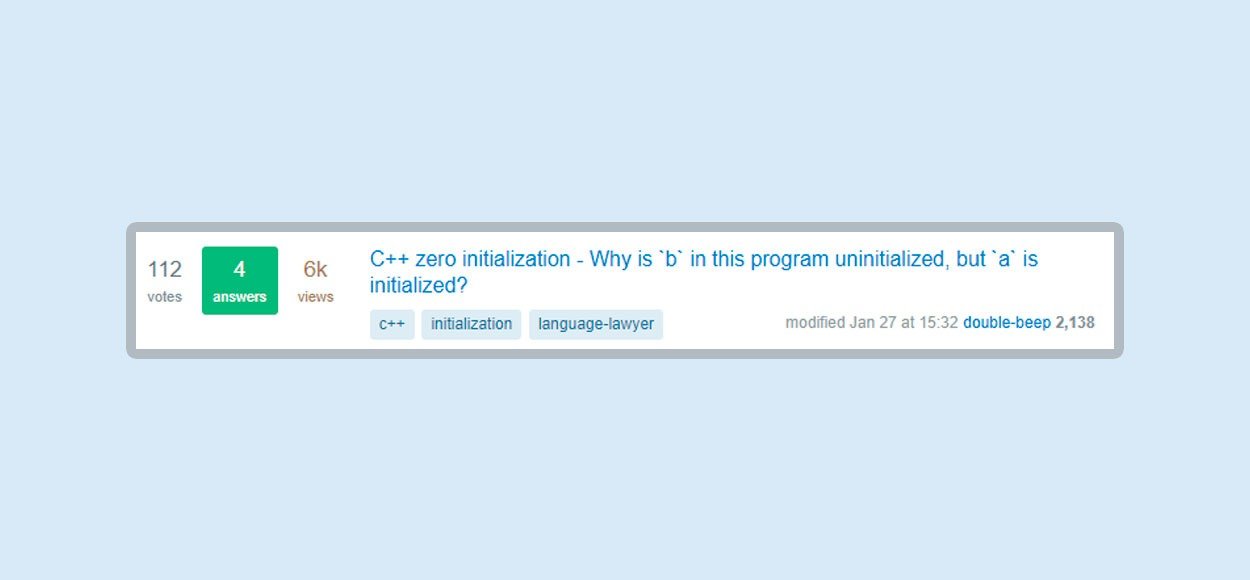 112
votes

4
answers

6k
views

C++ zero initialization - Why is `b` in this program uninitialized, but `a` is initialized?

c++ initialization language-lawyer

modified Jan 27 at 15:32 double-beep 2,138